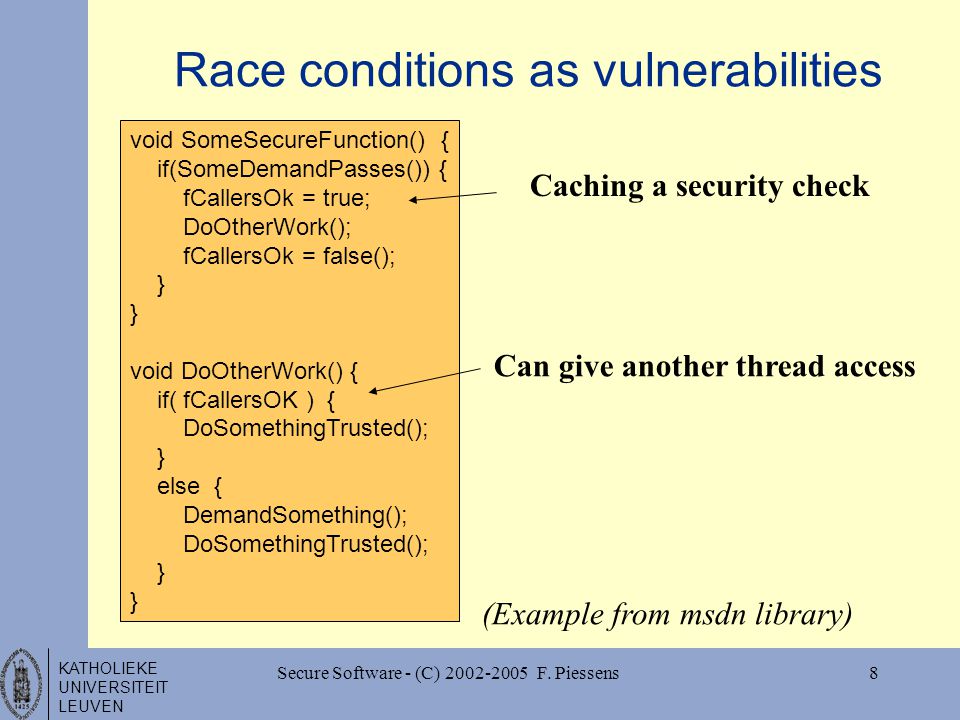 Race conditions as vulnerabilities

void SomeSecureFunction() {
  if(SomeDemandPasses()) {
    fCallersOk = true;
    DoOtherWork();
    fCallersOk = false();
  }
}

void DoOtherWork() {
  if( fCallersOK ) {
    DoSomethingTrusted();
  }
  else {
    DemandSomething();
    DoSomethingTrusted();
  }
}

Caching a security check

Can give another thread access

(Example from msdn library)

KATHOLIEKE UNIVERSITEIT LEUVEN

Secure Software - (C) 2002-2005 F. Piessens

8